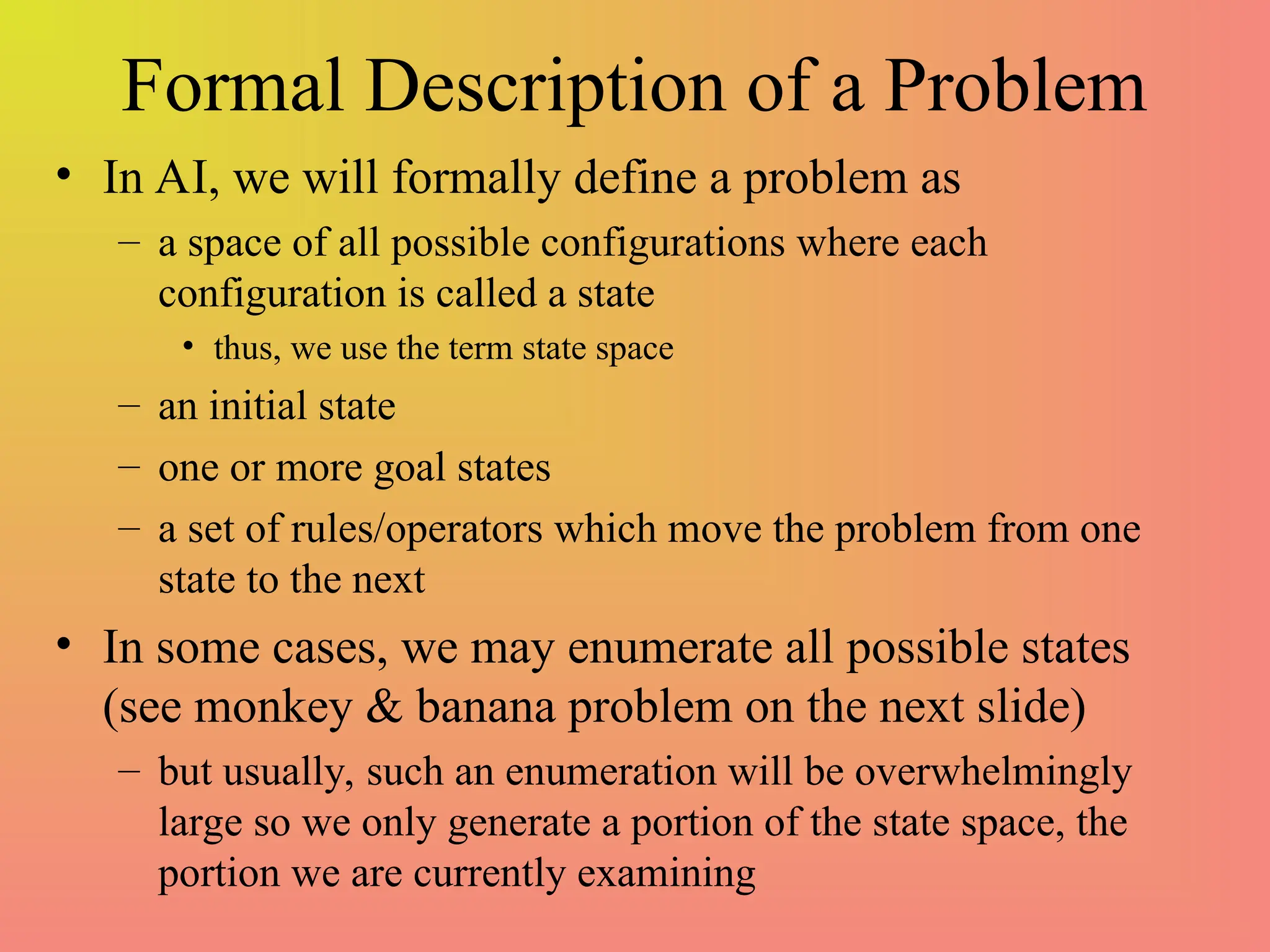 Formal Description of a Problem

• In AI, we will formally define a problem as
  – a space of all possible configurations where each configuration is called a state
    • thus, we use the term state space
  – an initial state
  – one or more goal states
  – a set of rules/operators which move the problem from one state to the next

• In some cases, we may enumerate all possible states (see monkey & banana problem on the next slide)
  – but usually, such an enumeration will be overwhelmingly large so we only generate a portion of the state space, the portion we are currently examining